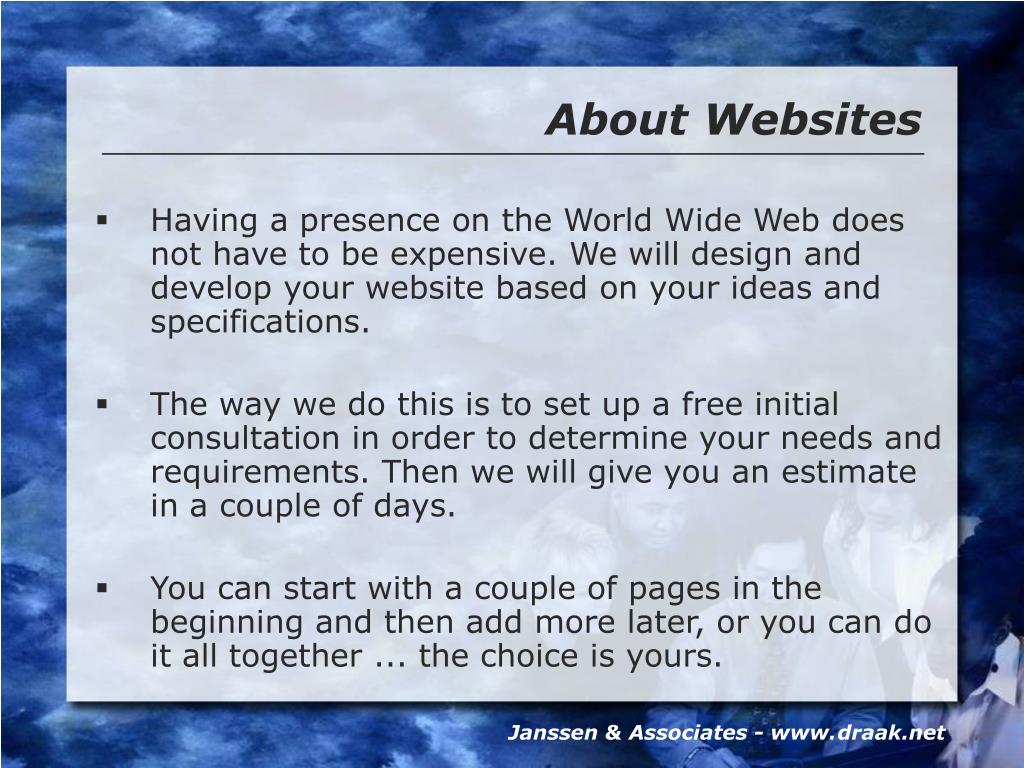 About Websites

▪ Having a presence on the World Wide Web does not have to be expensive. We will design and develop your website based on your ideas and specifications.

▪ The way we do this is to set up a free initial consultation in order to determine your needs and requirements. Then we will give you an estimate in a couple of days.

▪ You can start with a couple of pages in the beginning and then add more later, or you can do it all together ... the choice is yours.

Janssen & Associates - www.draak.net